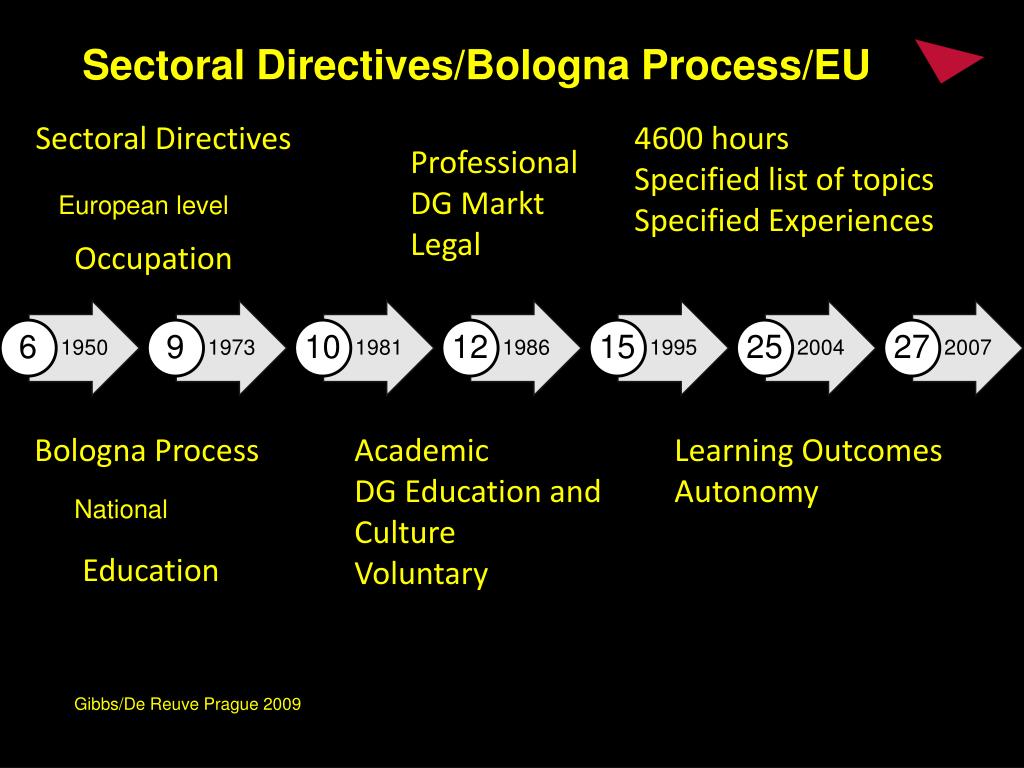 Sectoral Directives/Bologna Process/EU

Sectoral Directives

European level

Occupation

Professional
DG Markt
Legal

4600 hours
Specified list of topics
Specified Experiences

6 1950
9 1973
10 1981
12 1986
15 1995
25 2004
27 2007

Bologna Process

National

Education

Academic
DG Education and Culture
Voluntary

Learning Outcomes
Autonomy

Gibbs/De Reuve Prague 2009